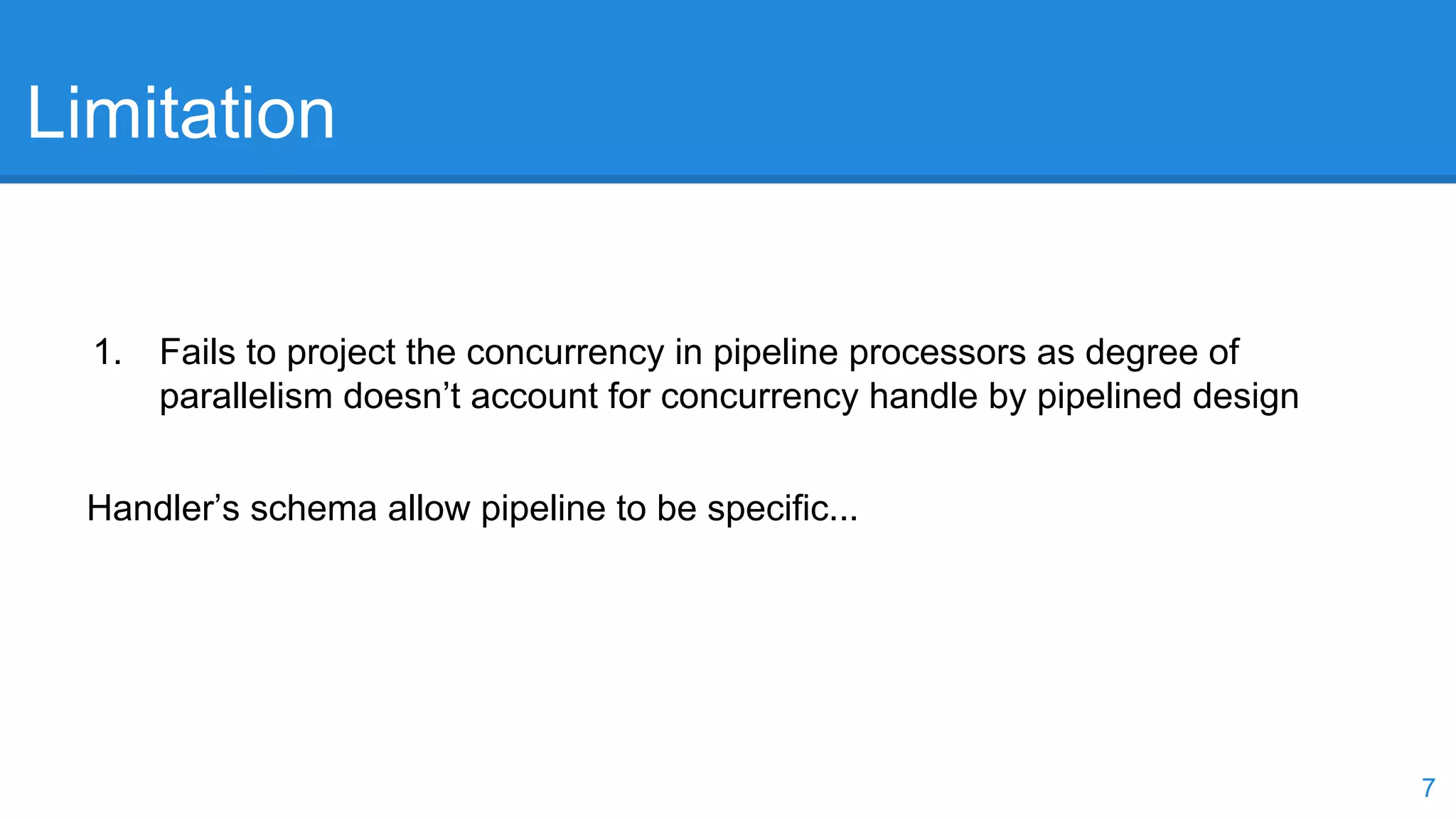 Limitation

1. Fails to project the concurrency in pipeline processors as degree of parallelism doesn’t account for concurrency handle by pipelined design

Handler’s schema allow pipeline to be specific...

7